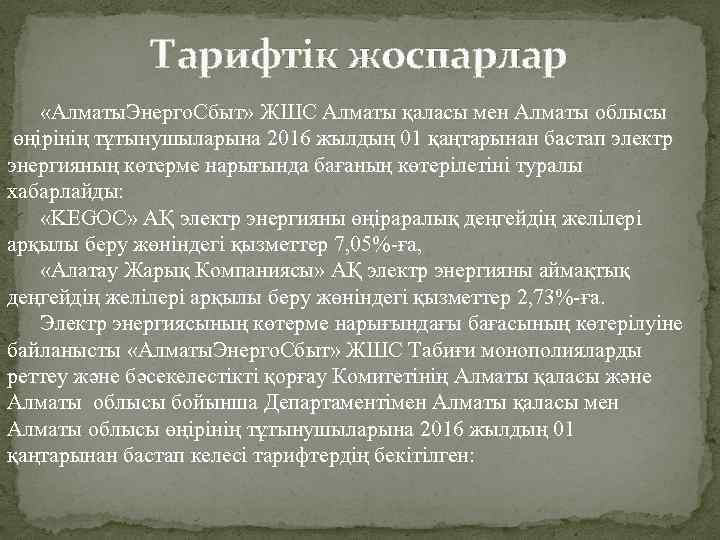 Тарифтік жоспарлар

«АлматыЭнергоСбыт» ЖШС Алматы қаласы мен Алматы облысы өңірінің тұтынушыларына 2016 жылдың 01 қаңтарынан бастап электр энергияның көтерме нарығында бағаның көтерілетіні туралы хабарлайды:

«KEGOC» АҚ электр энергияны өңіраралық деңгейдің желілері арқылы беру жөніндегі қызметтер 7,05%-ға,

«Алатау Жарық Компаниясы» АҚ электр энергияны аймақтық деңгейдің желілері арқылы беру жөніндегі қызметтер 2,73%-ға.

Электр энергиясының көтерме нарығындағы бағасының көтерілуіне байланысты «АлматыЭнергоСбыт» ЖШС Табиғи монополияларды реттеу және бәсекелестікті қорғау Комитетінің Алматы қаласы және Алматы облысы бойынша Департаментімен Алматы қаласы мен Алматы облысы өңірінің тұтынушыларына 2016 жылдың 01 қаңтарынан бастап келесі тарифтердің бекітілген: